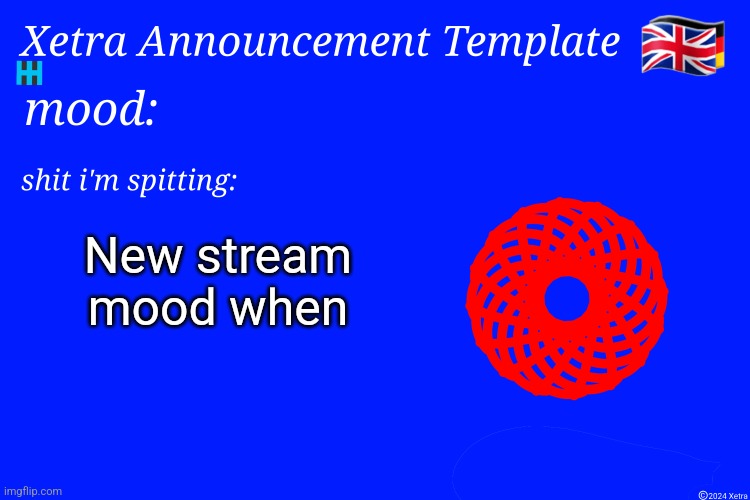 Xetra Announcement Template

mood:

shit i'm spitting:

New stream mood when

imgflip.com

©2024 Xetra